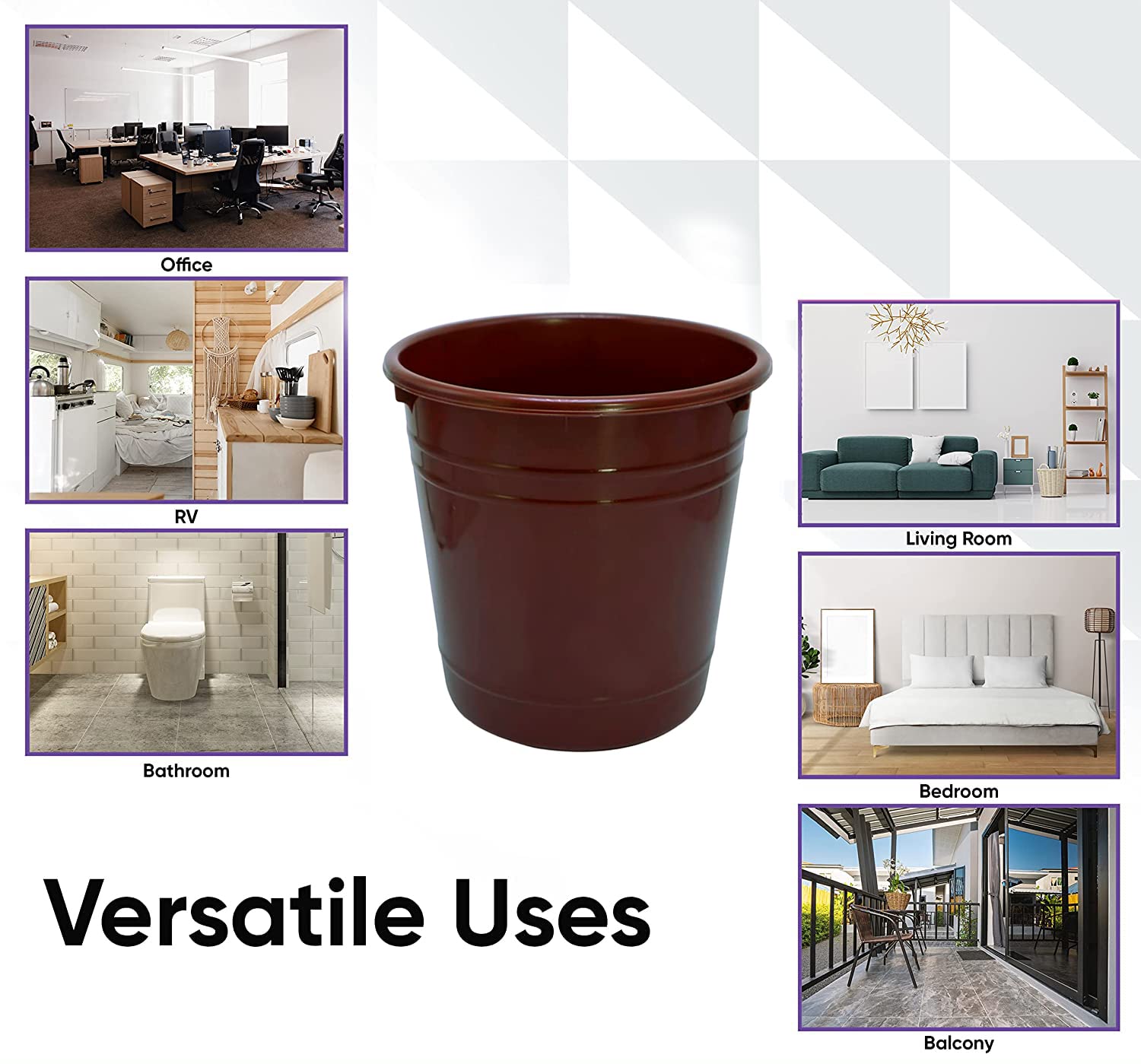 Office

RV

Bathroom

Living Room

Bedroom

Balcony

Versatile Uses